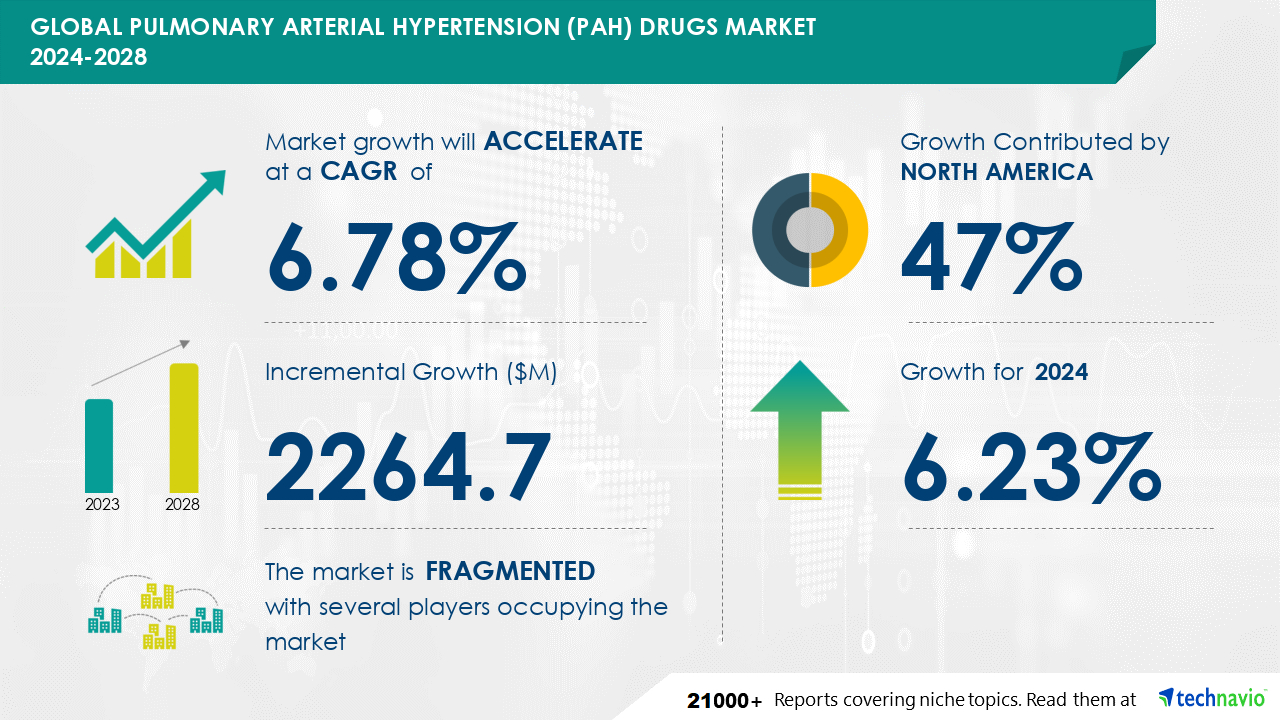 GLOBAL PULMONARY ARTERIAL HYPERTENSION (PAH) DRUGS MARKET 2024-2028

Market growth will ACCELERATE at a CAGR of

6.78%

Incremental Growth ($M)

2264.7

2023

2028

The market is FRAGMENTED with several players occupying the market

Growth Contributed by NORTH AMERICA

47%

Growth for 2024

6.23%

21000+ Reports covering niche topics. Read them at technavio